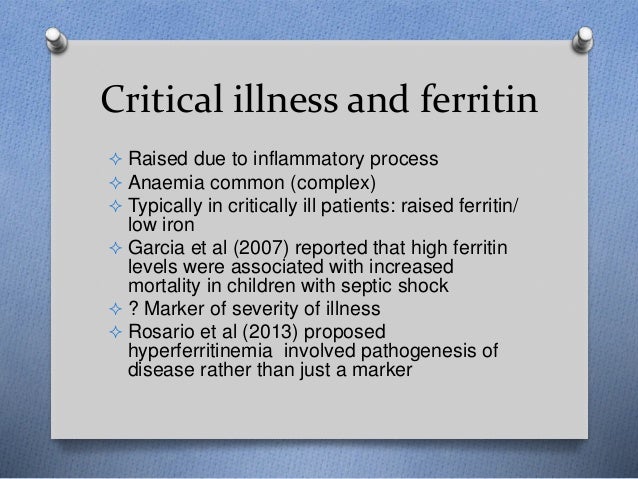 Critical illness and ferritin

✧ Raised due to inflammatory process
✧ Anaemia common (complex)
✧ Typically in critically ill patients: raised ferritin/ low iron
✧ Garcia et al (2007) reported that high ferritin levels were associated with increased mortality in children with septic shock
✧ ? Marker of severity of illness
✧ Rosario et al (2013) proposed hyperferritinemia involved pathogenesis of disease rather than just a marker